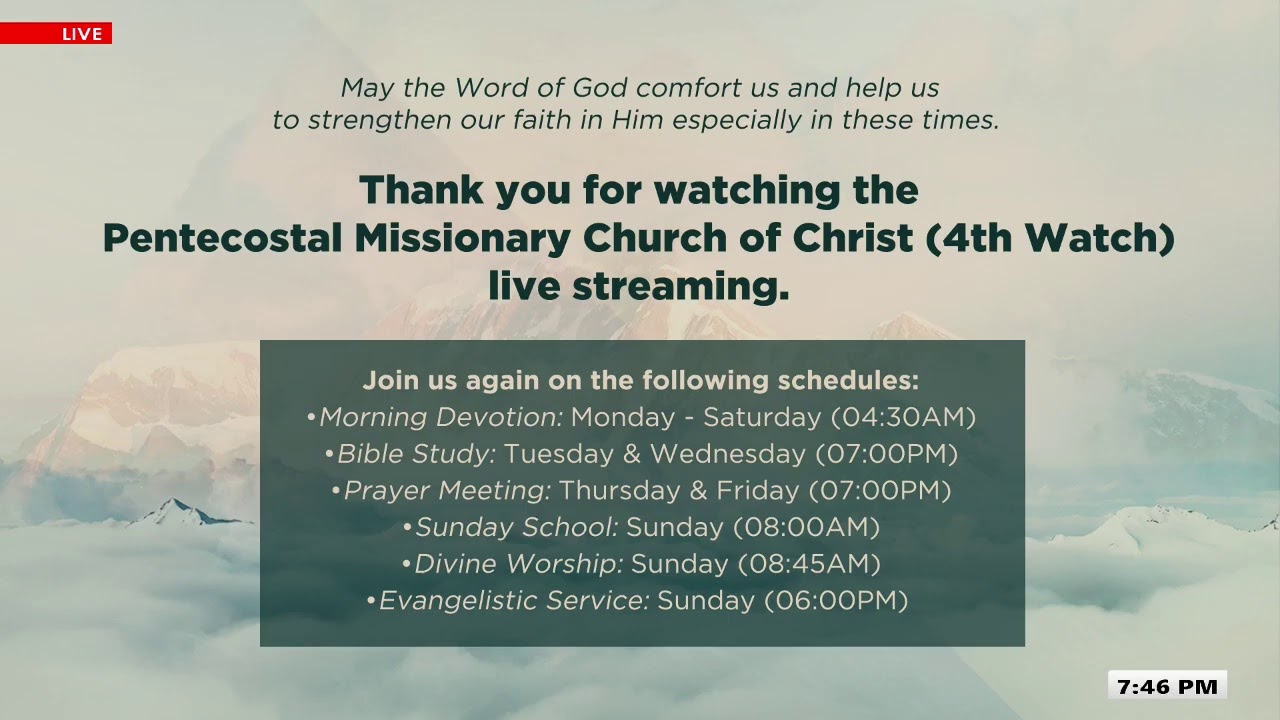 LIVE

May the Word of God comfort us and help us to strengthen our faith in Him especially in these times.

Thank you for watching the Pentecostal Missionary Church of Christ (4th Watch) live streaming.

Join us again on the following schedules:
•Morning Devotion: Monday - Saturday (04:30AM)
•Bible Study: Tuesday & Wednesday (07:00PM)
•Prayer Meeting: Thursday & Friday (07:00PM)
•Sunday School: Sunday (08:00AM)
•Divine Worship: Sunday (08:45AM)
•Evangelistic Service: Sunday (06:00PM)

7:46 PM